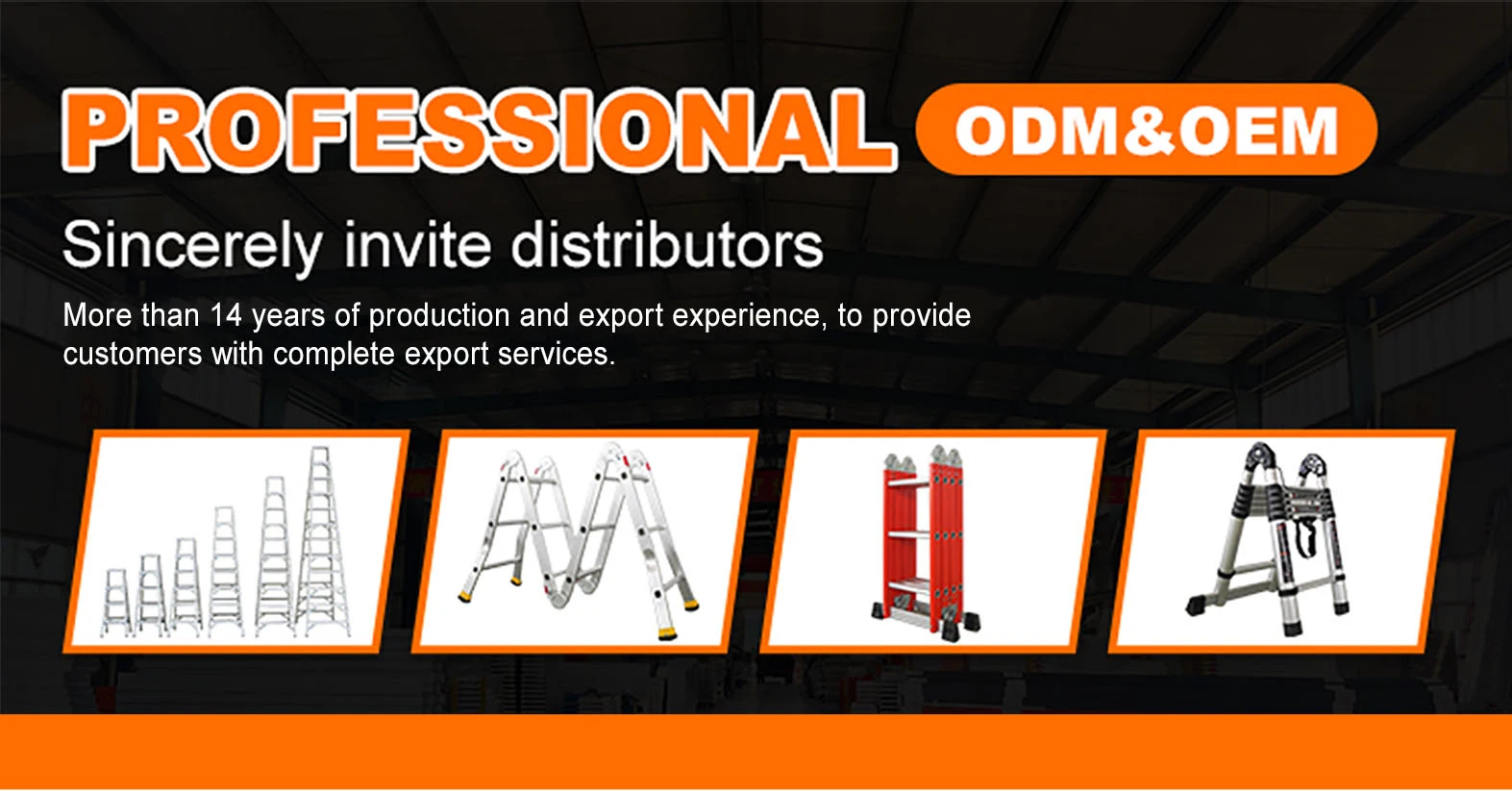 PROFESSIONAL ODM&OEM

Sincerely invite distributors

More than 14 years of production and export experience, to provide customers with complete export services.